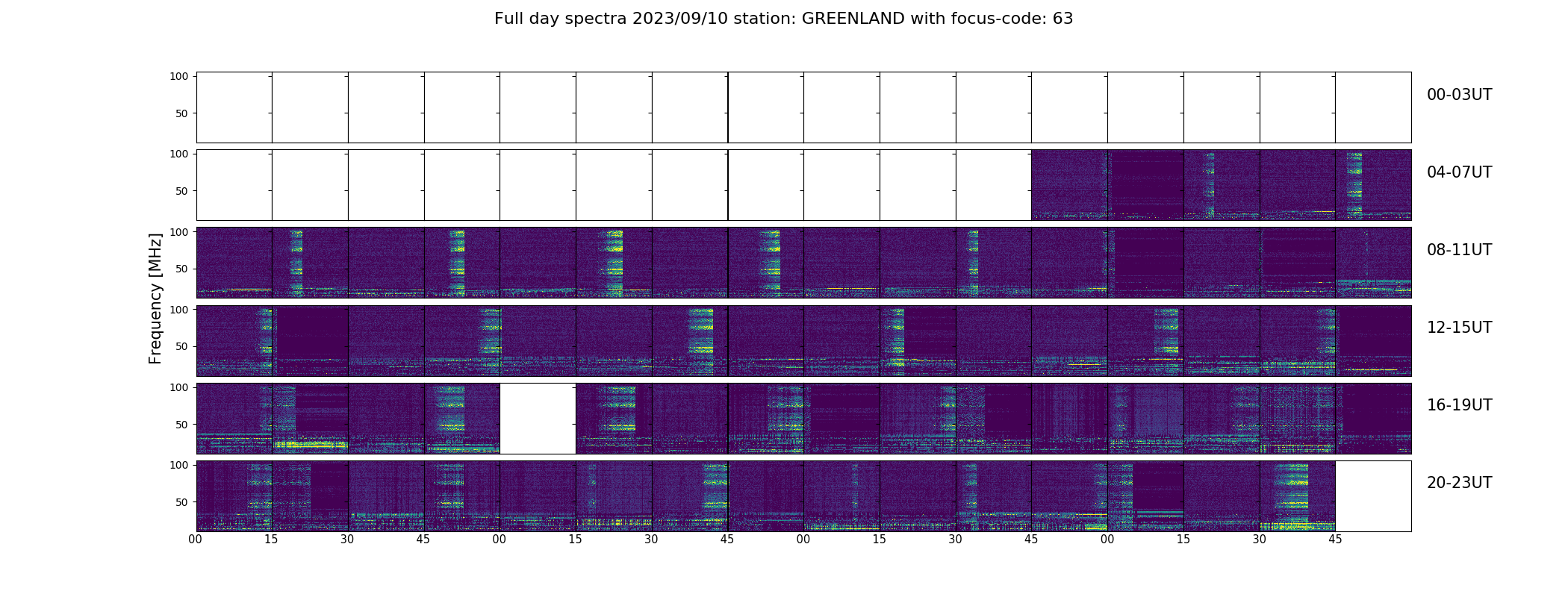 Full day spectra 2023/09/10 station: GREENLAND with focus-code: 63

Frequency [MHz]

100
50
00-03UT

100
50
04-07UT

100
50
08-11UT

100
50
12-15UT

100
50
16-19UT

100
50
20-23UT

00 15 30 45 00 15 30 45 00 15 30 45 00 15 30 45